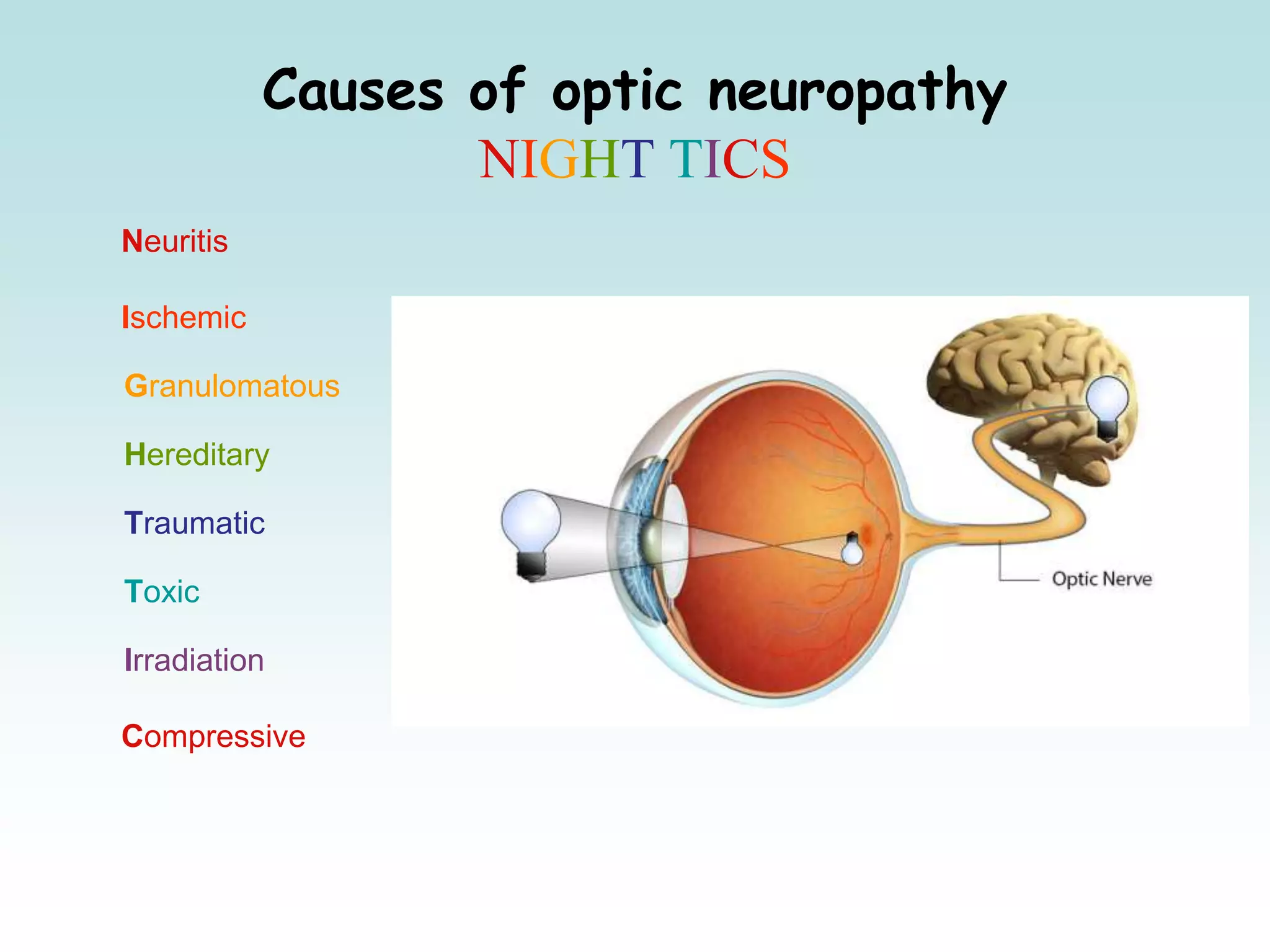 Causes of optic neuropathy
NIGHT TICS

Neuritis

Ischemic

Granulomatous

Hereditary

Traumatic

Toxic

Irradiation

Compressive

Optic Nerve